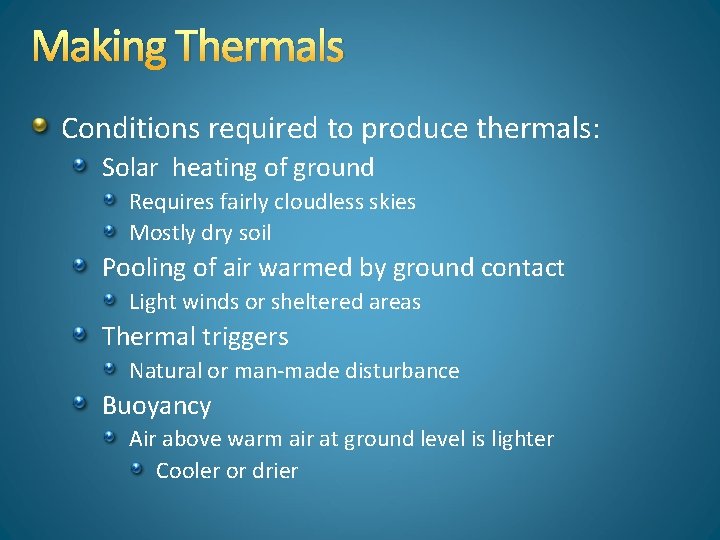 Making Thermals

Conditions required to produce thermals:

Solar heating of ground

Requires fairly cloudless skies

Mostly dry soil

Pooling of air warmed by ground contact

Light winds or sheltered areas

Thermal triggers

Natural or man-made disturbance

Buoyancy

Air above warm air at ground level is lighter

Cooler or drier